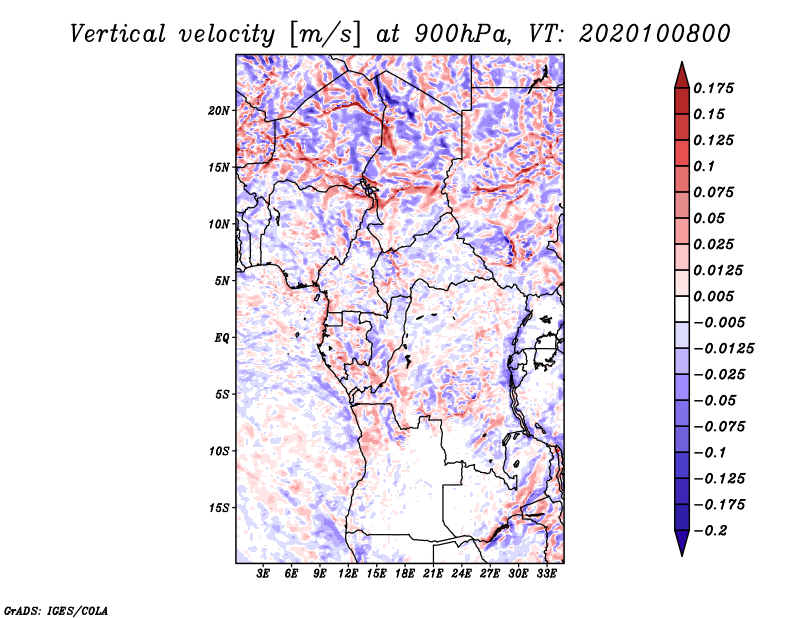 Vertical velocity [m/s] at 900hPa, VT: 2020100800

20N
15N
10N
5N
EQ
5S
10S
15S

3E 6E 9E 12E 15E 18E 21E 24E 27E 30E 33E

0.175
0.15
0.125
0.1
0.075
0.05
0.025
0.0125
0.005
−0.005
−0.0125
−0.025
−0.05
−0.075
−0.1
−0.125
−0.175
−0.2

GrADS: IGES/COLA